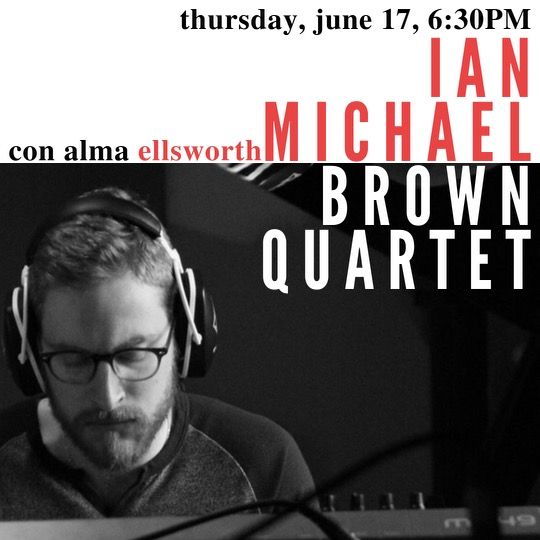 thursday, june 17, 6:30PM

IAN
MICHAEL
BROWN
QUARTET

con alma ellsworth